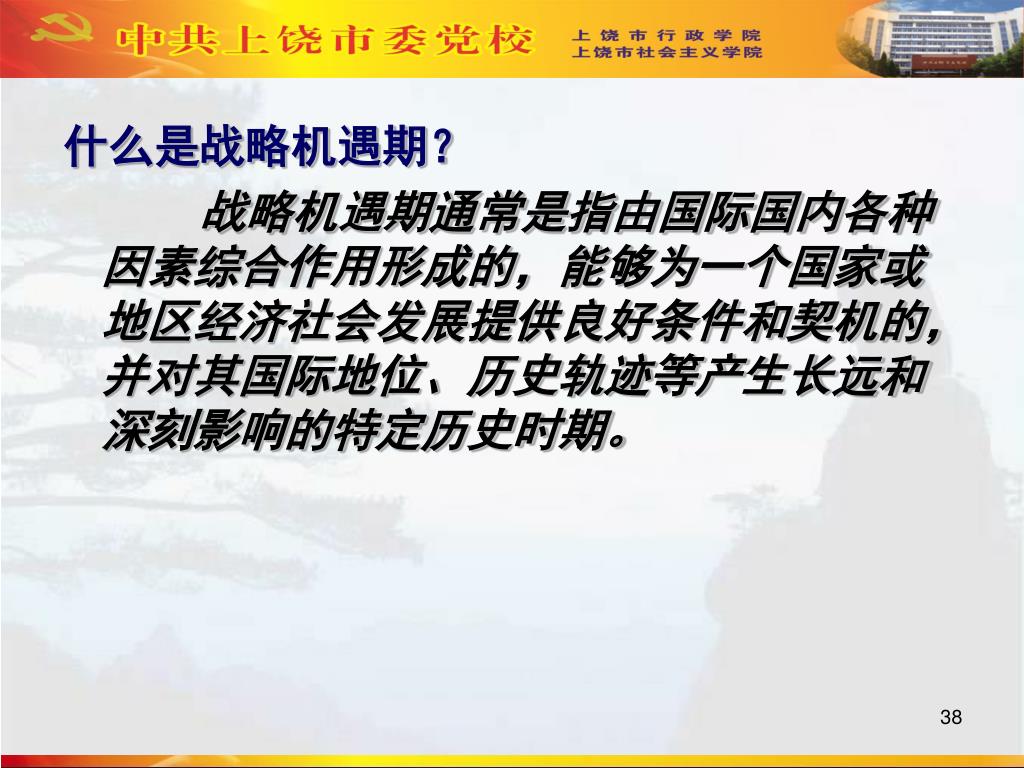 中共上饶市委党校

上饶市行政学院
上饶市社会主义学院

什么是战略机遇期？

战略机遇期通常是指由国际国内各种因素综合作用形成的，能够为一个国家或地区经济社会发展提供良好条件和契机的，并对其国际地位、历史轨迹等产生长远和深刻影响的特定历史时期。

38